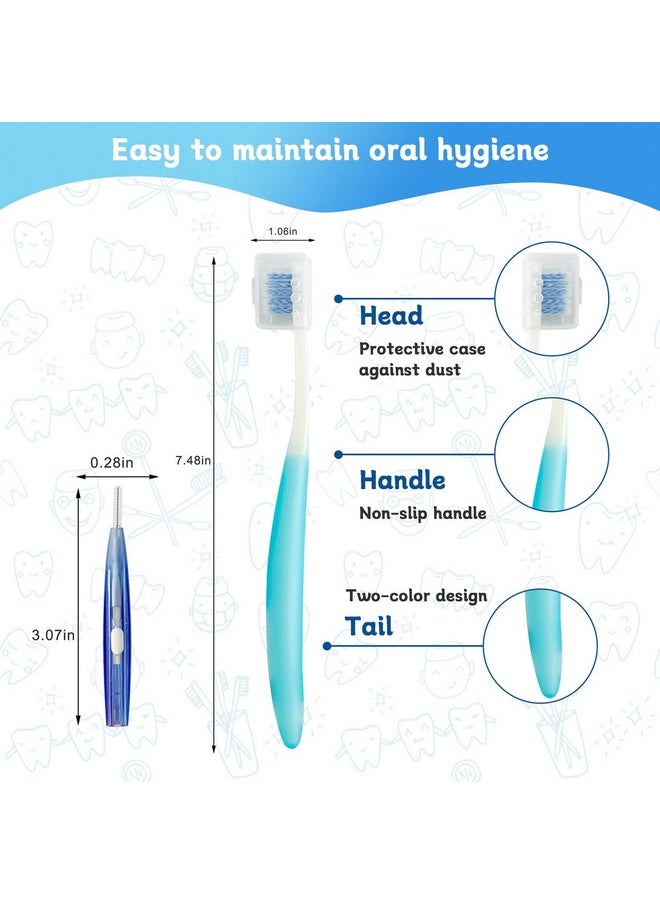 Easy to maintain oral hygiene

1.06in

7.48in

0.28in

3.07in

Head

Protective case against dust

Handle

Non-slip handle

Two-color design

Tail